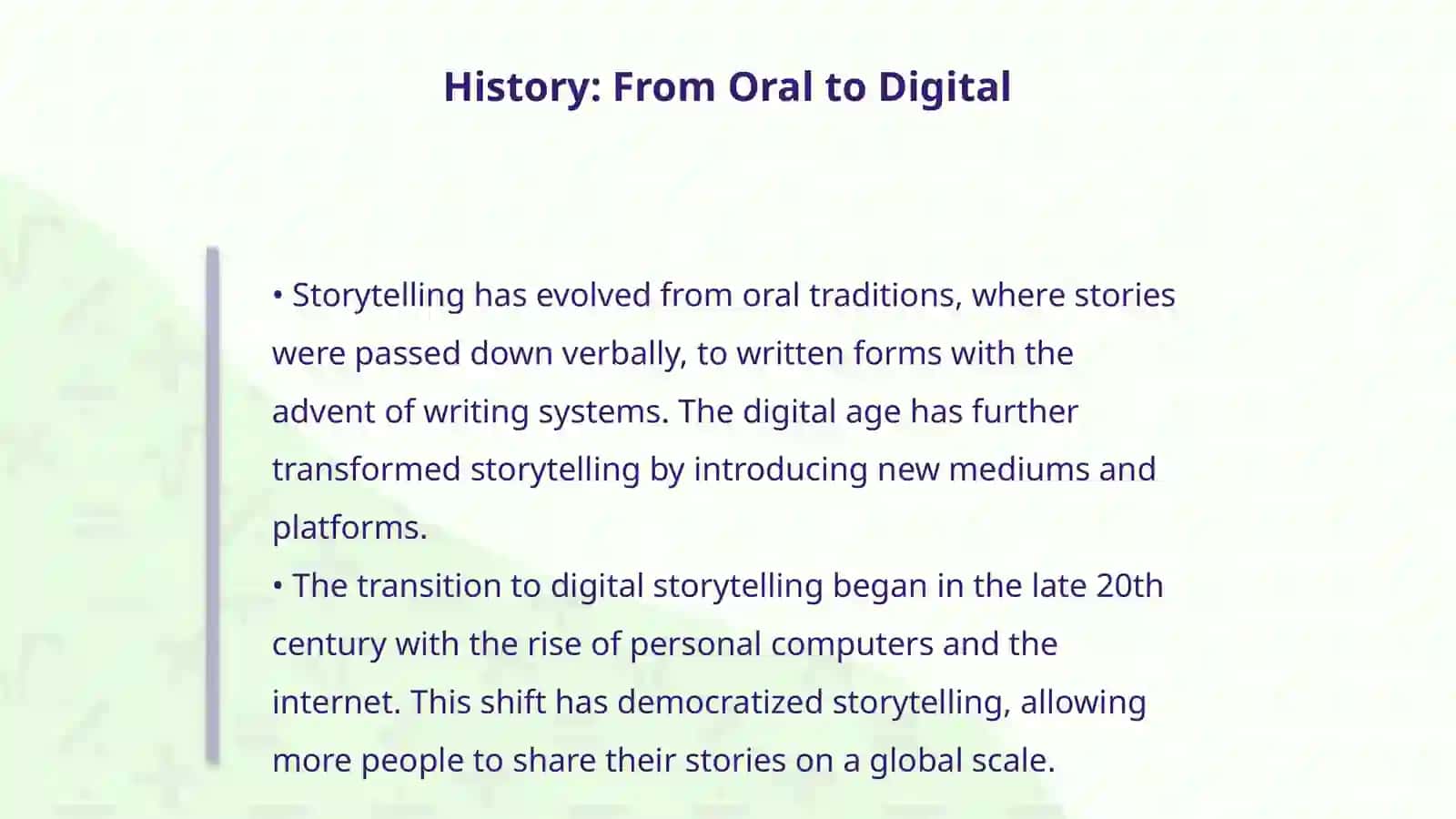 History: From Oral to Digital

• Storytelling has evolved from oral traditions, where stories were passed down verbally, to written forms with the advent of writing systems. The digital age has further transformed storytelling by introducing new mediums and platforms.
• The transition to digital storytelling began in the late 20th century with the rise of personal computers and the internet. This shift has democratized storytelling, allowing more people to share their stories on a global scale.